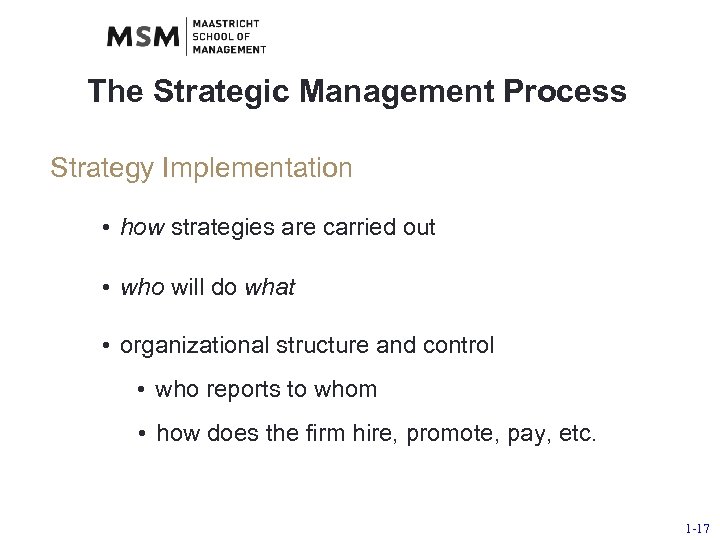 MSM MAASTRICHT SCHOOL OF MANAGEMENT

The Strategic Management Process

Strategy Implementation

• how strategies are carried out

• who will do what

• organizational structure and control

• who reports to whom

• how does the firm hire, promote, pay, etc.

1-17